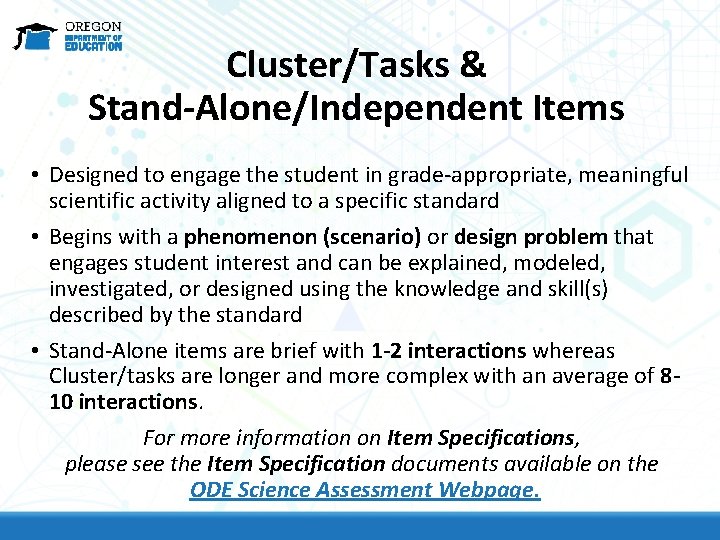 OREGON
DEPARTMENT OF
EDUCATION

Cluster/Tasks &
Stand-Alone/Independent Items

• Designed to engage the student in grade-appropriate, meaningful scientific activity aligned to a specific standard

• Begins with a phenomenon (scenario) or design problem that engages student interest and can be explained, modeled, investigated, or designed using the knowledge and skill(s) described by the standard

• Stand-Alone items are brief with 1-2 interactions whereas Cluster/tasks are longer and more complex with an average of 8-10 interactions.

For more information on Item Specifications, please see the Item Specification documents available on the ODE Science Assessment Webpage.